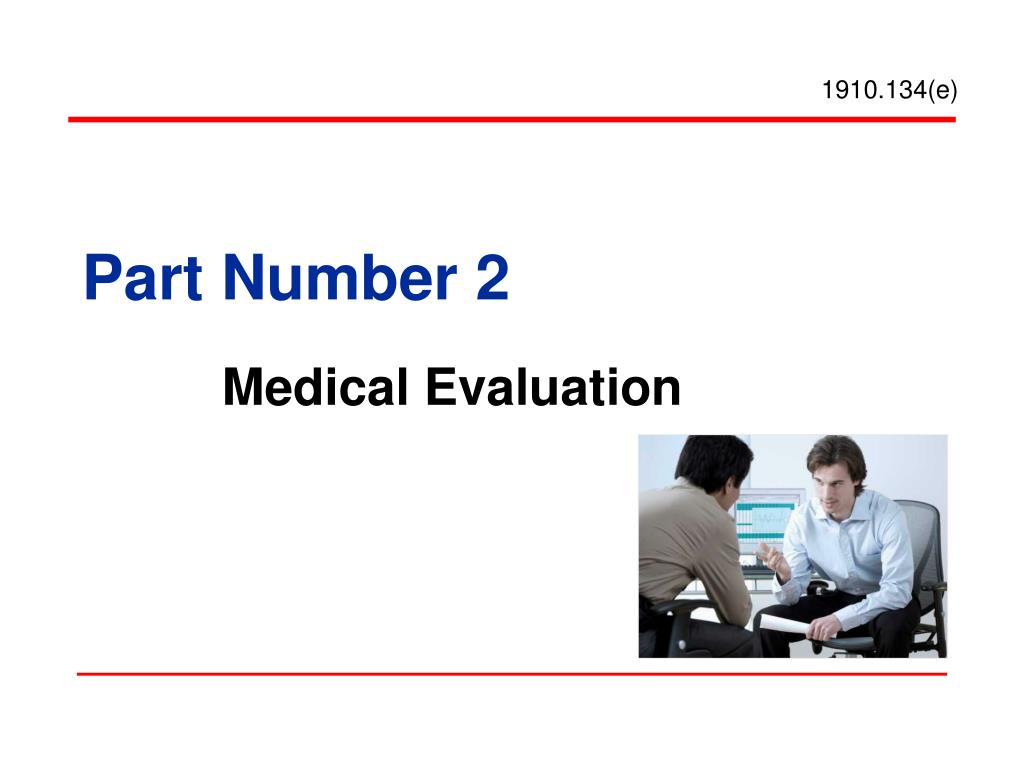 1910.134(e)

Part Number 2

Medical Evaluation